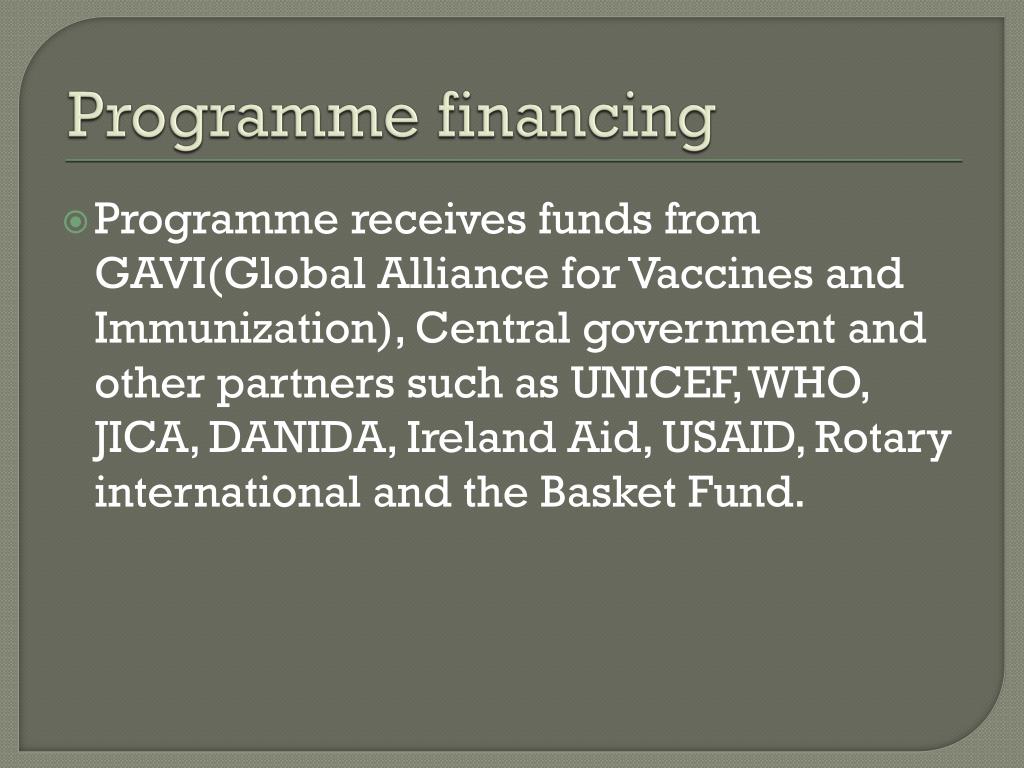 Programme financing

Programme receives funds from GAVI(Global Alliance for Vaccines and Immunization), Central government and other partners such as UNICEF, WHO, JICA, DANIDA, Ireland Aid, USAID, Rotary international and the Basket Fund.